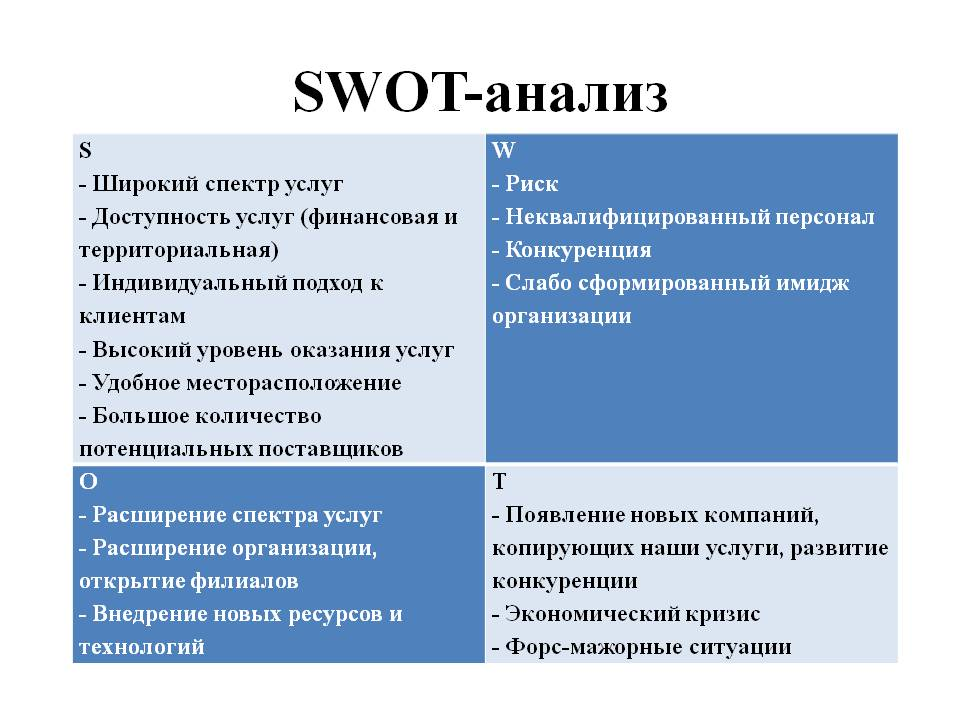 SWOT-анализ

| S<br>- Широкий спектр услуг<br>- Доступность услуг (финансовая и территориальная)<br>- Индивидуальный подход к клиентам<br>- Высокий уровень оказания услуг<br>- Удобное месторасположение<br>- Большое количество потенциальных поставщиков | W<br>- Риск<br>- Неквалифицированный персонал<br>- Конкуренция<br>- Слабо сформированный имидж организации |
|---|---|
| O<br>- Расширение спектра услуг<br>- Расширение организации, открытие филиалов<br>- Внедрение новых ресурсов и технологий | T<br>- Появление новых компаний, копирующих наши услуги, развитие конкуренции<br>- Экономический кризис<br>- Форс-мажорные ситуации |